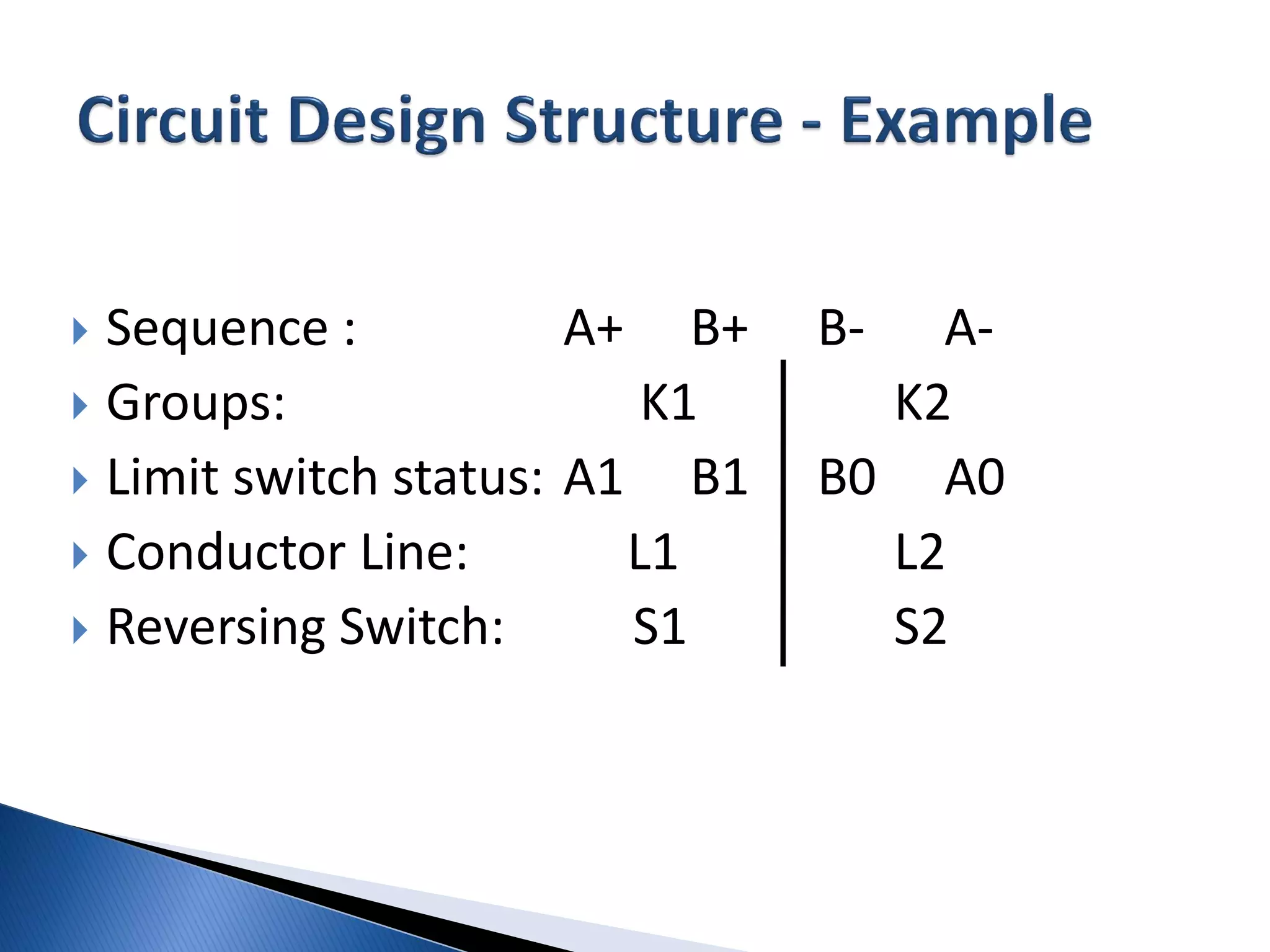 Circuit Design Structure - Example

Sequence : A+ B+ B- A-
Groups: K1 K2
Limit switch status: A1 B1 B0 A0
Conductor Line: L1 L2
Reversing Switch: S1 S2